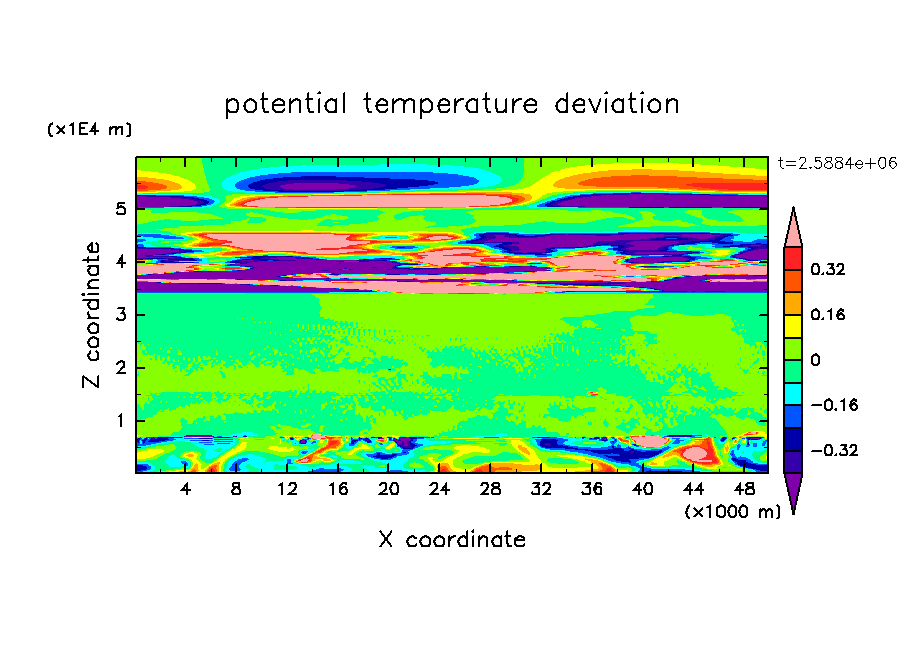 potential temperature deviation

(x1E4 m)

t=2.5884e+06

Z coordinate

5
4
3
2
1

0.32
0.16
0
−0.16
−0.32

4 8 12 16 20 24 28 32 36 40 44 48

(x1000 m)

X coordinate